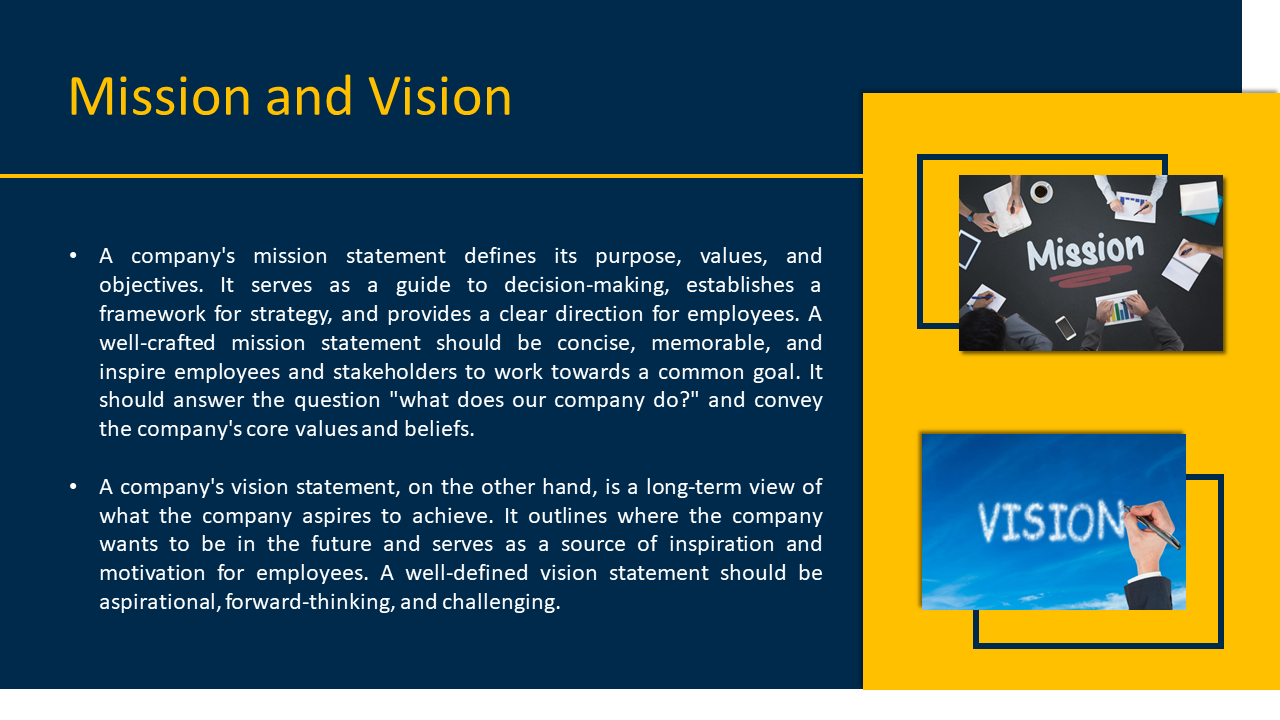 Mission and Vision

• A company's mission statement defines its purpose, values, and objectives. It serves as a guide to decision-making, establishes a framework for strategy, and provides a clear direction for employees. A well-crafted mission statement should be concise, memorable, and inspire employees and stakeholders to work towards a common goal. It should answer the question "what does our company do?" and convey the company's core values and beliefs.

• A company's vision statement, on the other hand, is a long-term view of what the company aspires to achieve. It outlines where the company wants to be in the future and serves as a source of inspiration and motivation for employees. A well-defined vision statement should be aspirational, forward-thinking, and challenging.

Mission

VISION